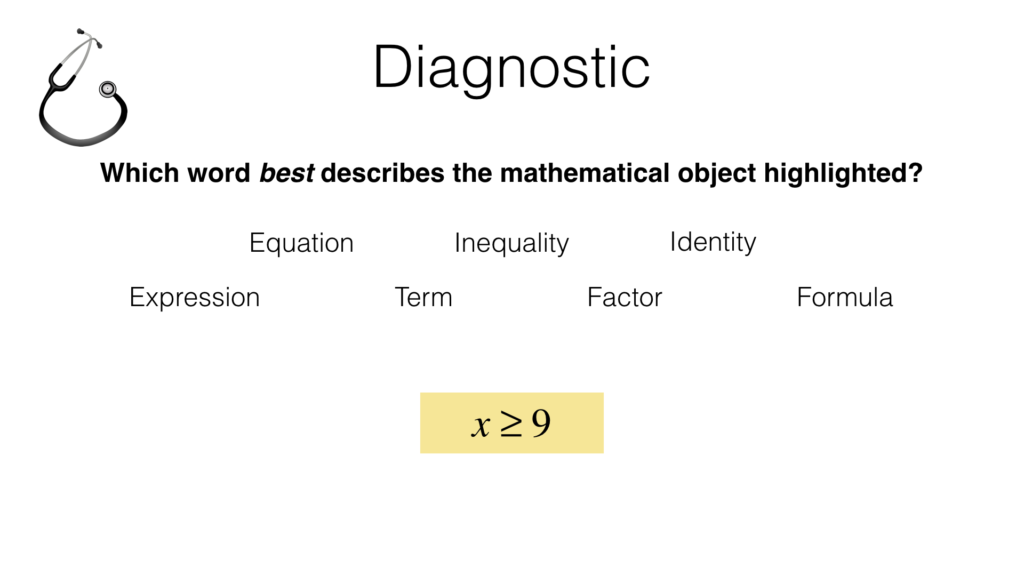 Diagnostic

Which word best describes the mathematical object highlighted?

Equation Inequality Identity

Expression Term Factor Formula

$x \geq 9$